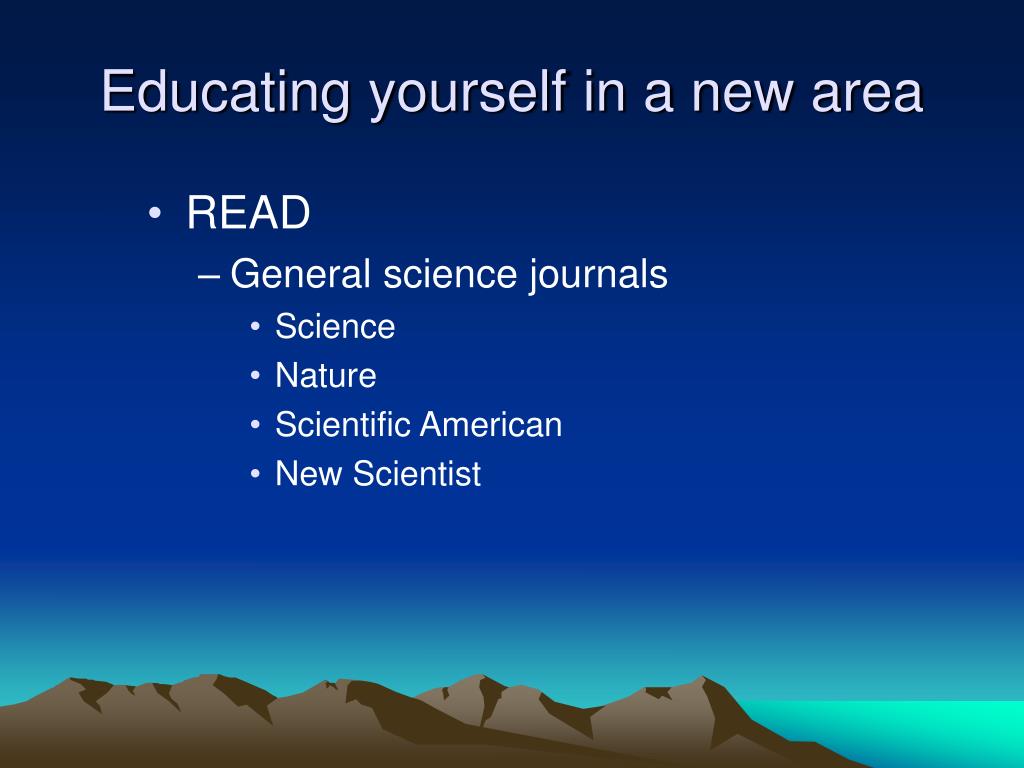 Educating yourself in a new area

• READ
– General science journals
• Science
• Nature
• Scientific American
• New Scientist